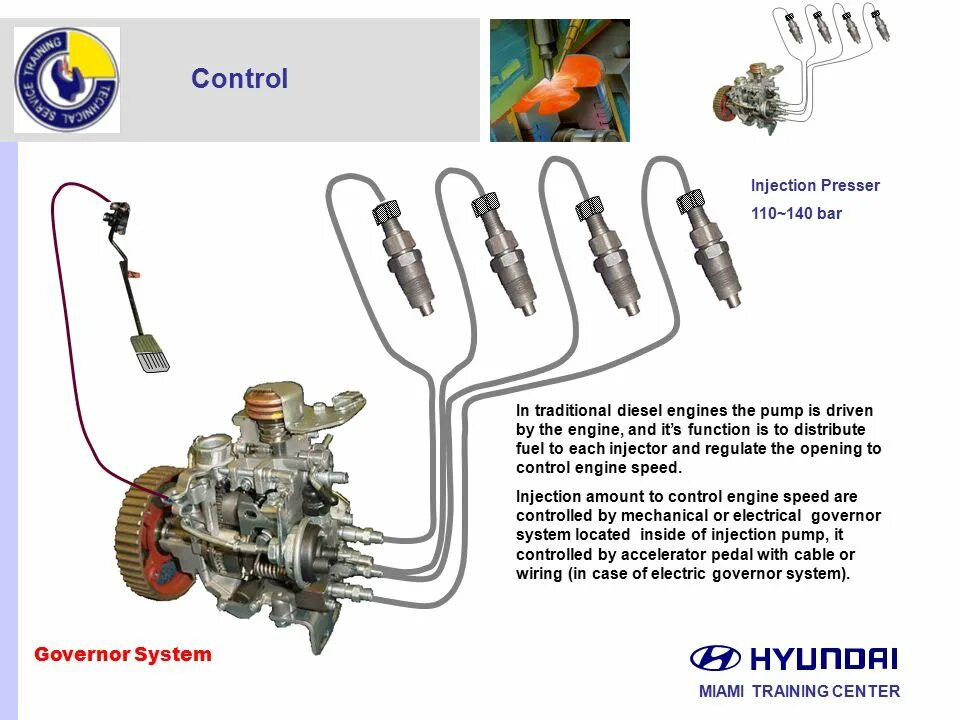 TECHNICAL SERVICE TRAINING

Control

Injection Presser
110~140 bar

In traditional diesel engines the pump is driven by the engine, and it's function is to distribute fuel to each injector and regulate the opening to control engine speed.

Injection amount to control engine speed are controlled by mechanical or electrical governor system located inside of injection pump, it controlled by accelerator pedal with cable or wiring (in case of electric governor system).

Governor System

HYUNDAI
MIAMI TRAINING CENTER